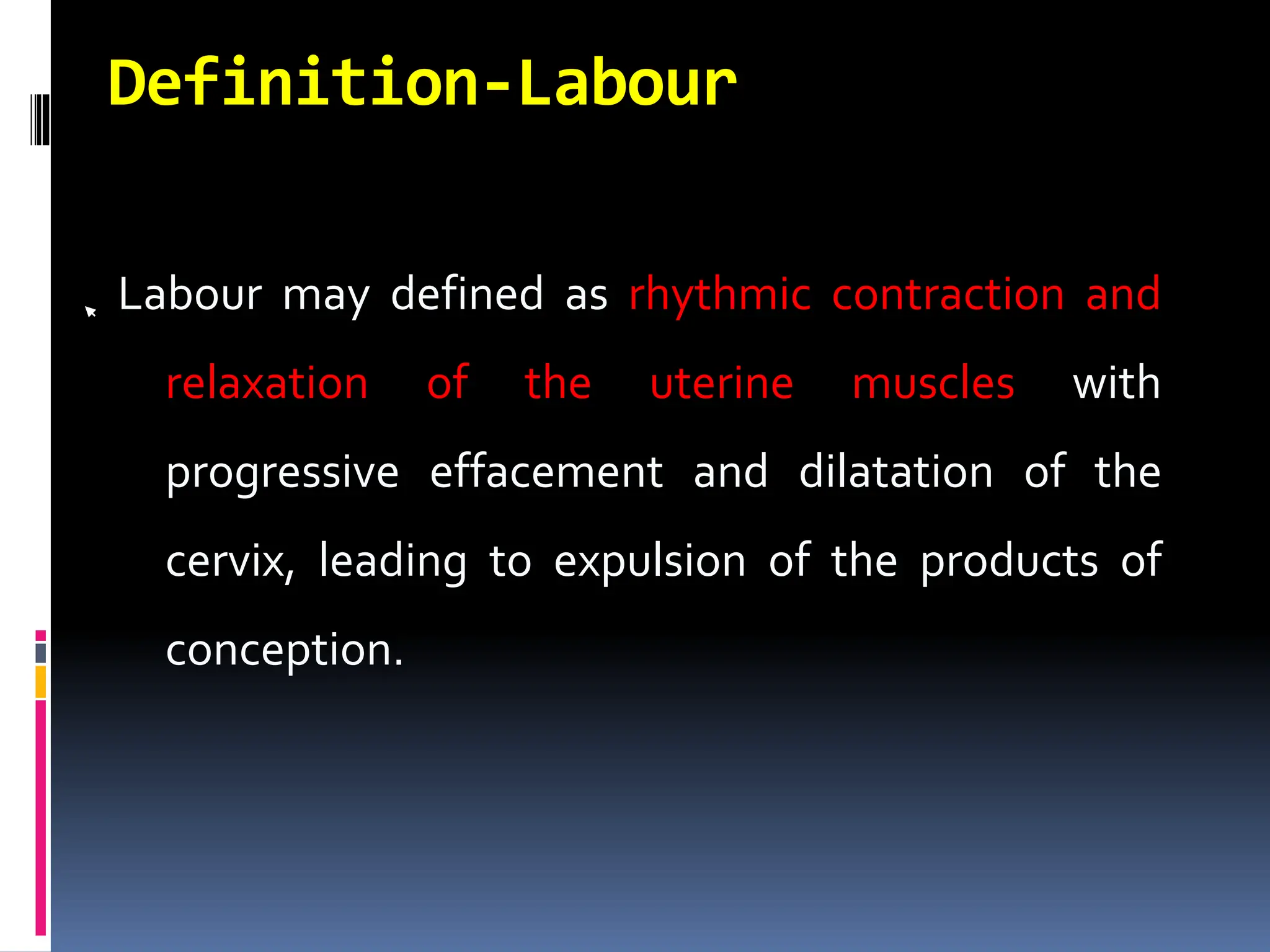 Definition-Labour

Labour may defined as rhythmic contraction and relaxation of the uterine muscles with progressive effacement and dilatation of the cervix, leading to expulsion of the products of conception.